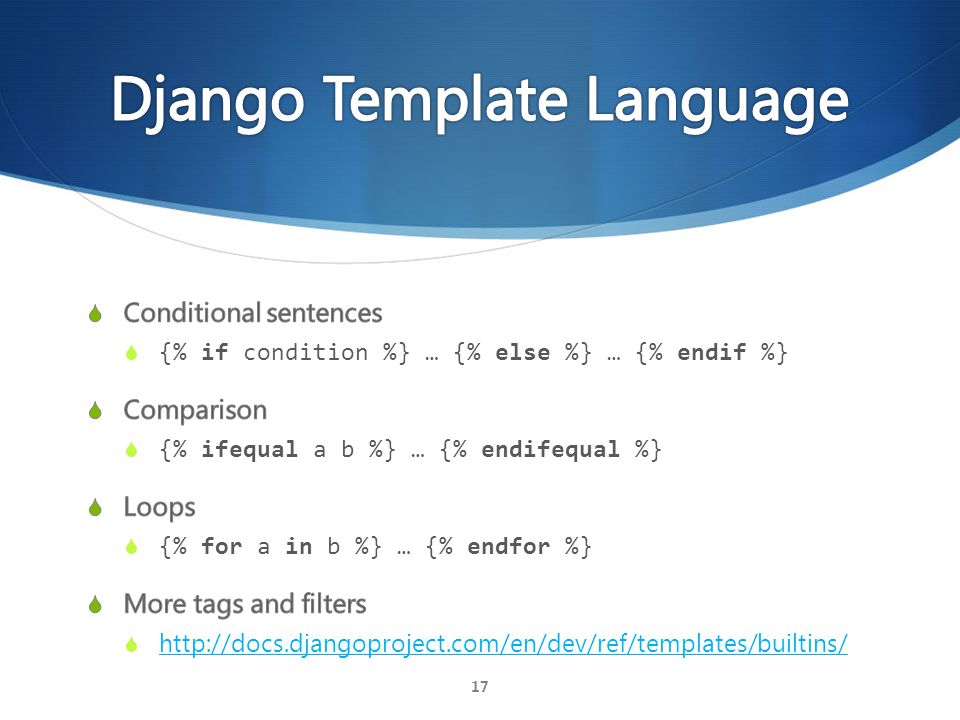 Django Template Language

Conditional sentences

{% if condition %} … {% else %} … {% endif %}

Comparison

{% ifequal a b %} … {% endifequal %}

Loops

{% for a in b %} … {% endfor %}

More tags and filters

http://docs.djangoproject.com/en/dev/ref/templates/builtins/

17